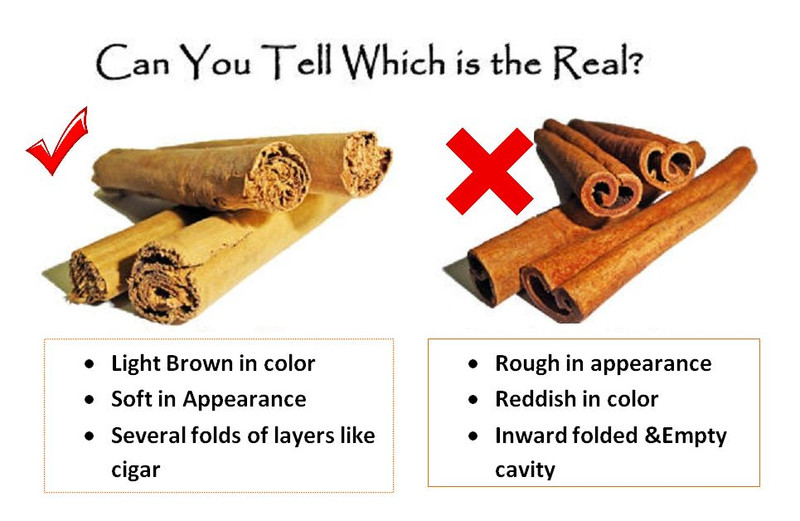 Can You Tell Which is the Real?

- Light Brown in color
- Soft in Appearance
- Several folds of layers like cigar

- Rough in appearance
- Reddish in color
- Inward folded &Empty cavity